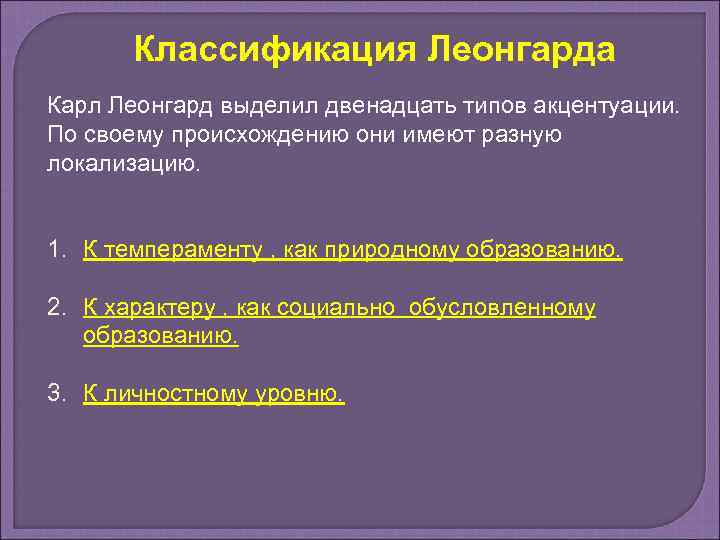 Классификация Леонгарда

Карл Леонгард выделил двенадцать типов акцентуации. По своему происхождению они имеют разную локализацию.

1. К темпераменту , как природному образованию.

2. К характеру , как социально  обусловленному образованию.

3. К личностному уровню.